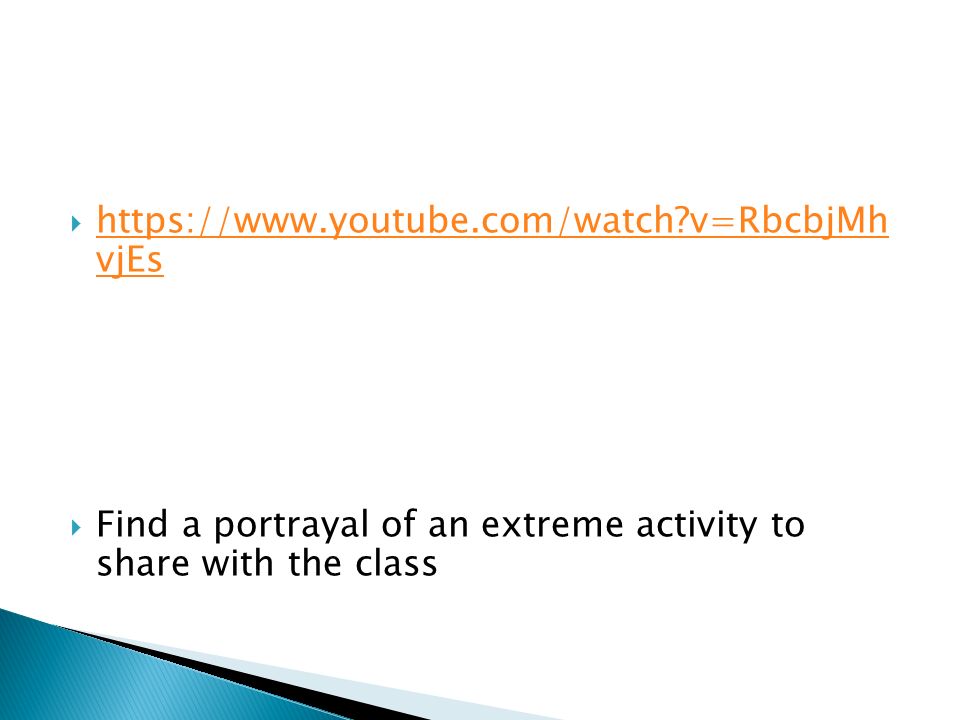 https://www.youtube.com/watch?v=RbcbjMhvjEs

Find a portrayal of an extreme activity to share with the class